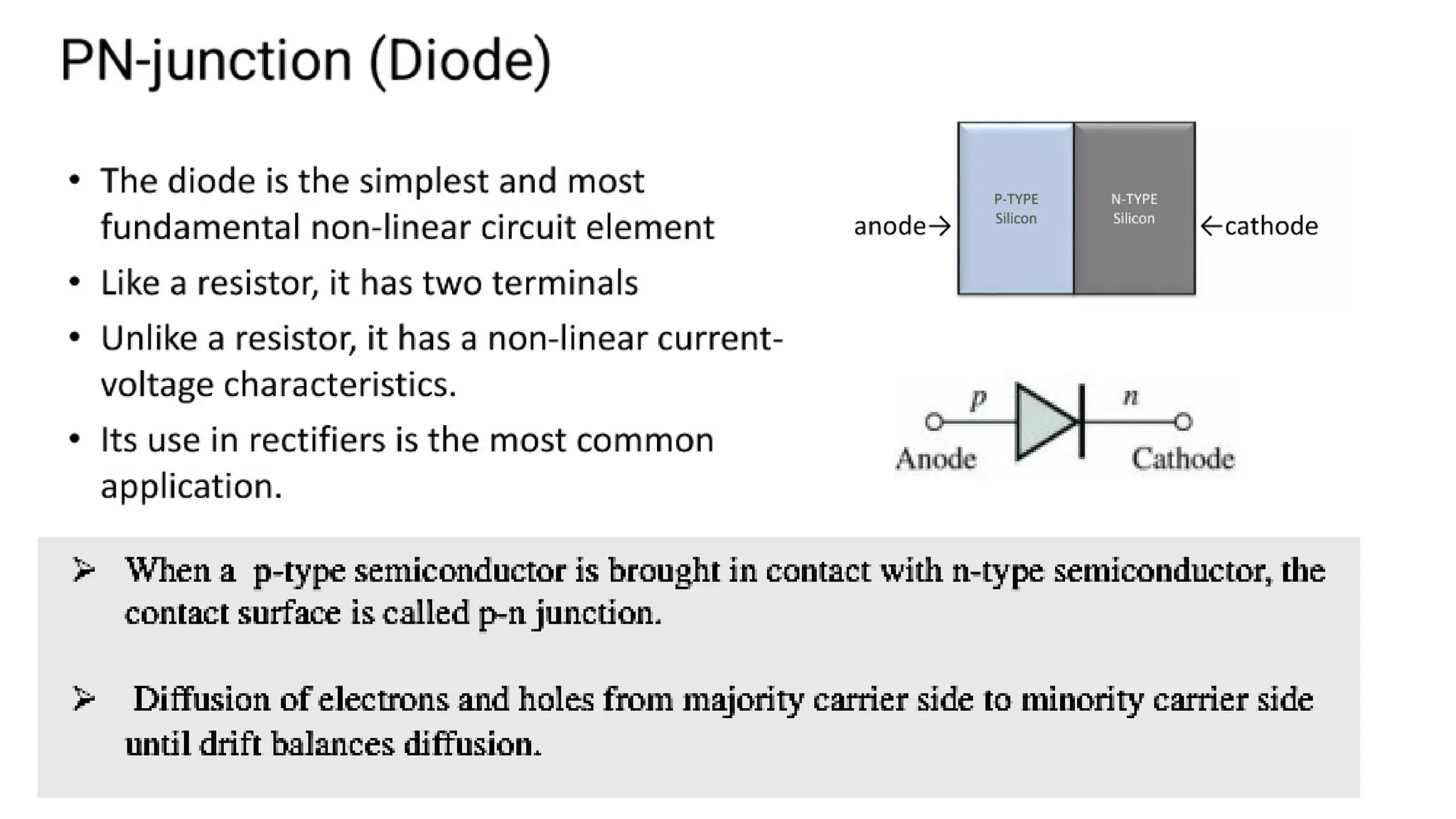 PN-junction (Diode)

• The diode is the simplest and most fundamental non-linear circuit element

• Like a resistor, it has two terminals

• Unlike a resistor, it has a non-linear current-voltage characteristics.

• Its use in rectifiers is the most common application.

anode→ P-TYPE Silicon N-TYPE Silicon ←cathode

p n
Anode Cathode

➢ When a p-type semiconductor is brought in contact with n-type semiconductor, the contact surface is called p-n junction.

➢ Diffusion of electrons and holes from majority carrier side to minority carrier side until drift balances diffusion.